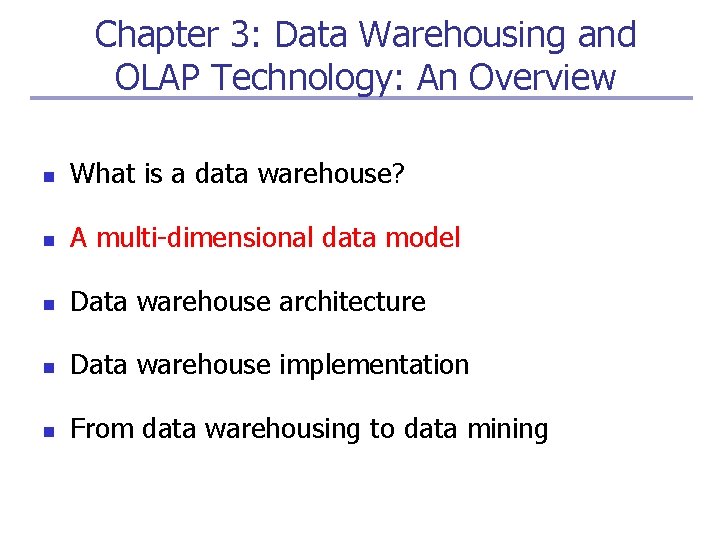 Chapter 3: Data Warehousing and OLAP Technology: An Overview

- What is a data warehouse?
- A multi-dimensional data model
- Data warehouse architecture
- Data warehouse implementation
- From data warehousing to data mining